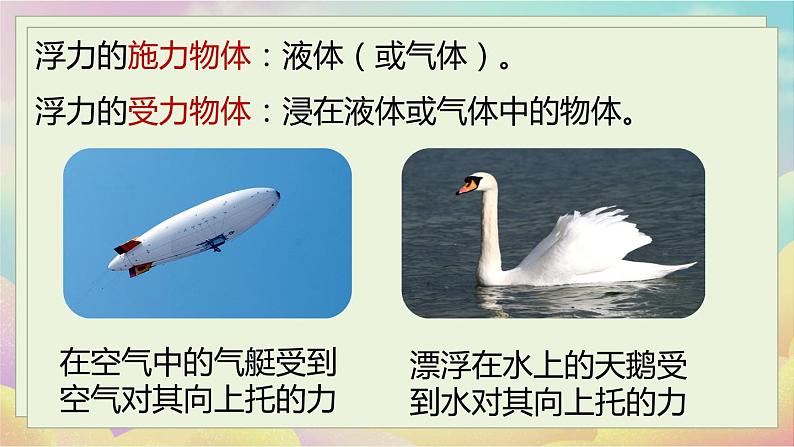 浮力的施力物体：液体（或气体）。

浮力的受力物体：浸在液体或气体中的物体。

在空气中的气艇受到空气对其向上托的力

漂浮在水上的天鹅受到水对其向上托的力